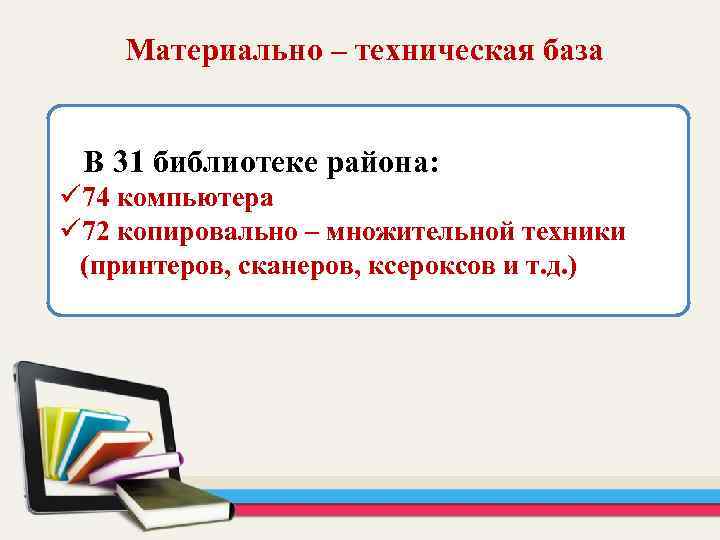 Материально – техническая база

В 31 библиотеке района:
✓74 компьютера
✓72 копировально – множительной техники (принтеров, сканеров, ксероксов и т.д.)